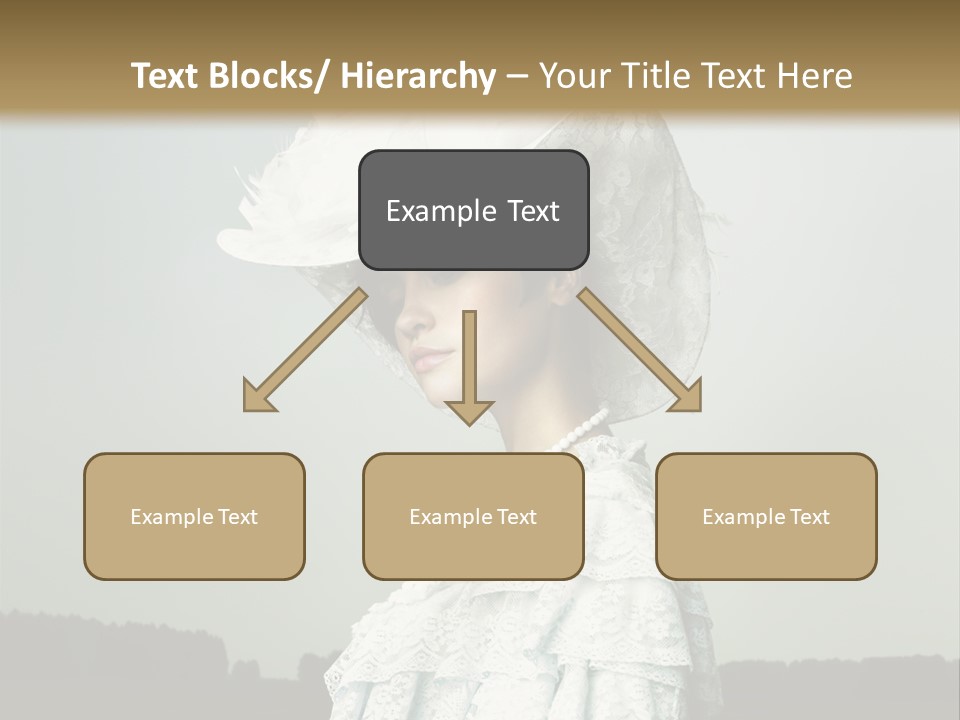 Text Blocks/ Hierarchy – Your Title Text Here

Example Text

Example Text

Example Text

Example Text